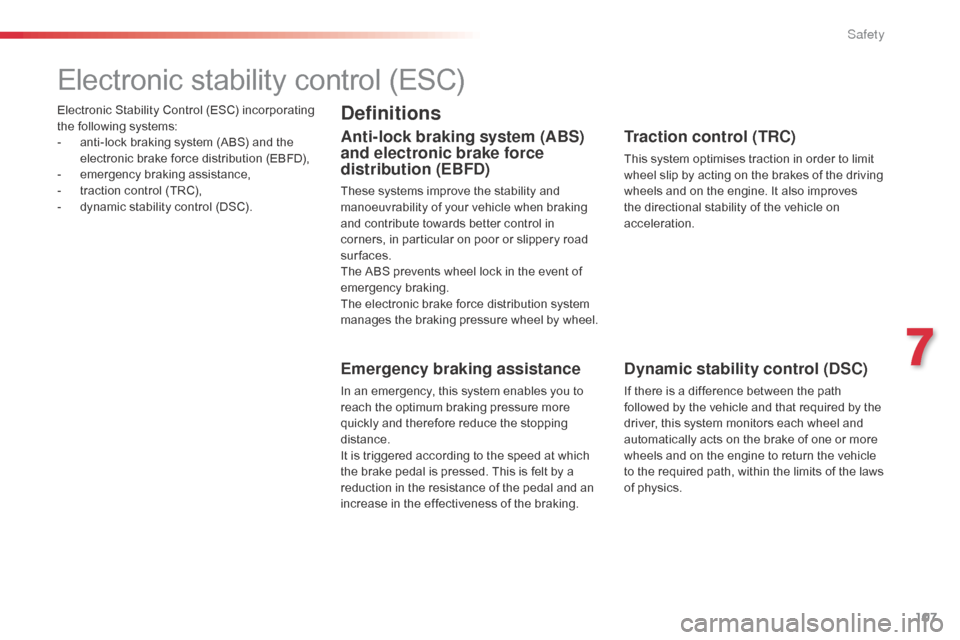 Safety

Electronic stability control (ESC)

Electronic Stability Control (ESC) incorporating the following systems:
- anti-lock braking system (ABS) and the electronic brake force distribution (EBFD),
- emergency braking assistance,
- traction control (TRC),
- dynamic stability control (DSC).

Definitions

Anti-lock braking system (ABS) and electronic brake force distribution (EBFD)

These systems improve the stability and manoeuvrability of your vehicle when braking and contribute towards better control in corners, in particular on poor or slippery road surfaces.
The ABS prevents wheel lock in the event of emergency braking.
The electronic brake force distribution system manages the braking pressure wheel by wheel.

Emergency braking assistance

In an emergency, this system enables you to reach the optimum braking pressure more quickly and therefore reduce the stopping distance.
It is triggered according to the speed at which the brake pedal is pressed. This is felt by a reduction in the resistance of the pedal and an increase in the effectiveness of the braking.

Traction control (TRC)

This system optimises traction in order to limit wheel slip by acting on the brakes of the driving wheels and on the engine. It also improves the directional stability of the vehicle on acceleration.

Dynamic stability control (DSC)

If there is a difference between the path followed by the vehicle and that required by the driver, this system monitors each wheel and automatically acts on the brake of one or more wheels and on the engine to return the vehicle to the required path, within the limits of the laws of physics.

7

107

carmanualsonline.info